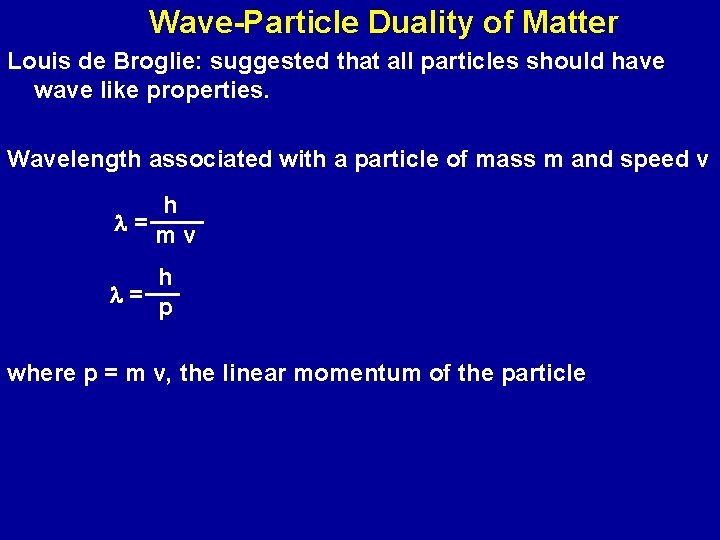 Wave-Particle Duality of Matter

Louis de Broglie: suggested that all particles should have wave like properties.

Wavelength associated with a particle of mass m and speed v

$\lambda = \frac{h}{m\,v}$

$\lambda = \frac{h}{p}$

where p = m v, the linear momentum of the particle